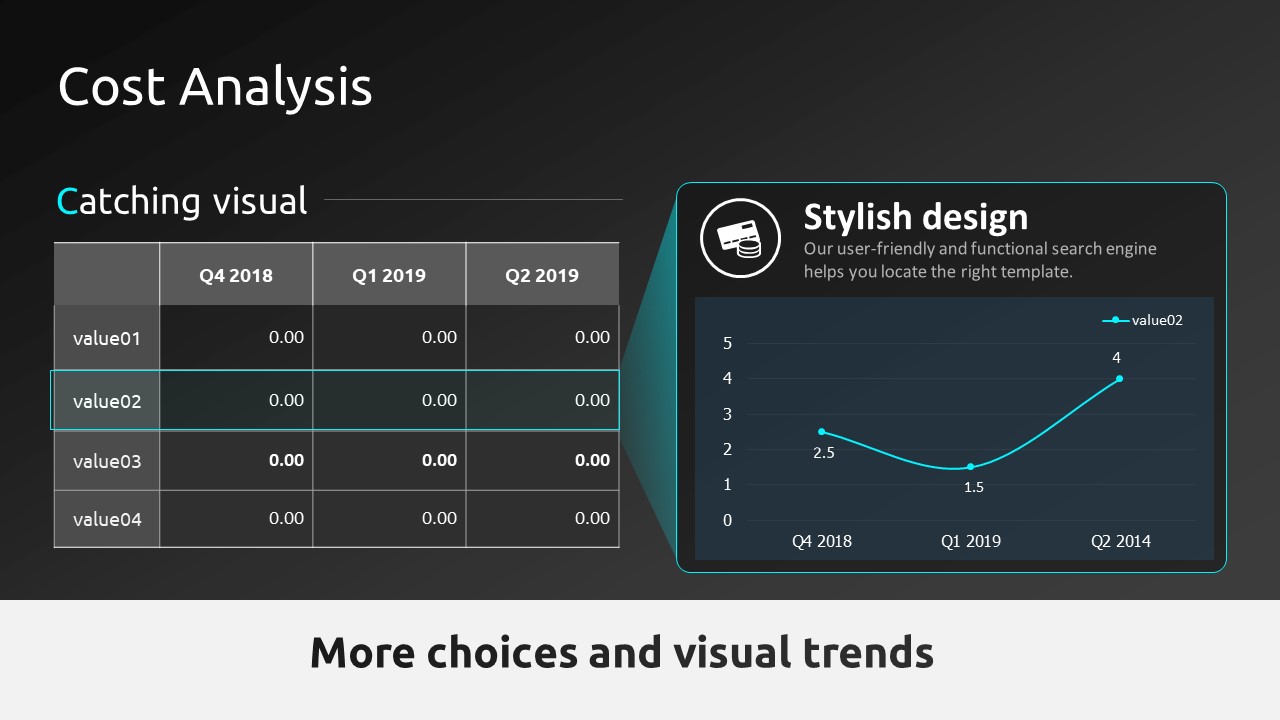 Cost Analysis

Catching visual

| | Q4 2018 | Q1 2019 | Q2 2019 |
|---|---|---|---|
| value01 | 0.00 | 0.00 | 0.00 |
| value02 | 0.00 | 0.00 | 0.00 |
| value03 | **0.00** | **0.00** | **0.00** |
| value04 | 0.00 | 0.00 | 0.00 |

Stylish design

Our user-friendly and functional search engine helps you locate the right template.

value02

5
4
3
2
1
0

2.5
1.5
4

Q4 2018
Q1 2019
Q2 2014

More choices and visual trends